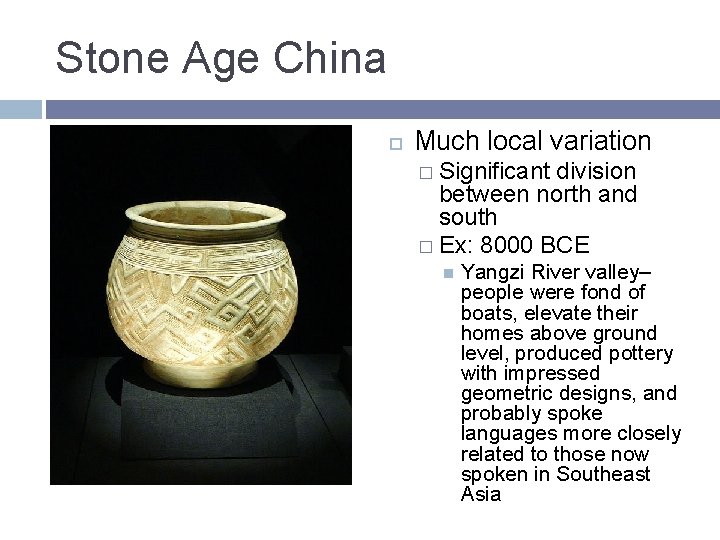 Stone Age China

Much local variation

Significant division between north and south

Ex: 8000 BCE

Yangzi River valley– people were fond of boats, elevate their homes above ground level, produced pottery with impressed geometric designs, and probably spoke languages more closely related to those now spoken in Southeast Asia